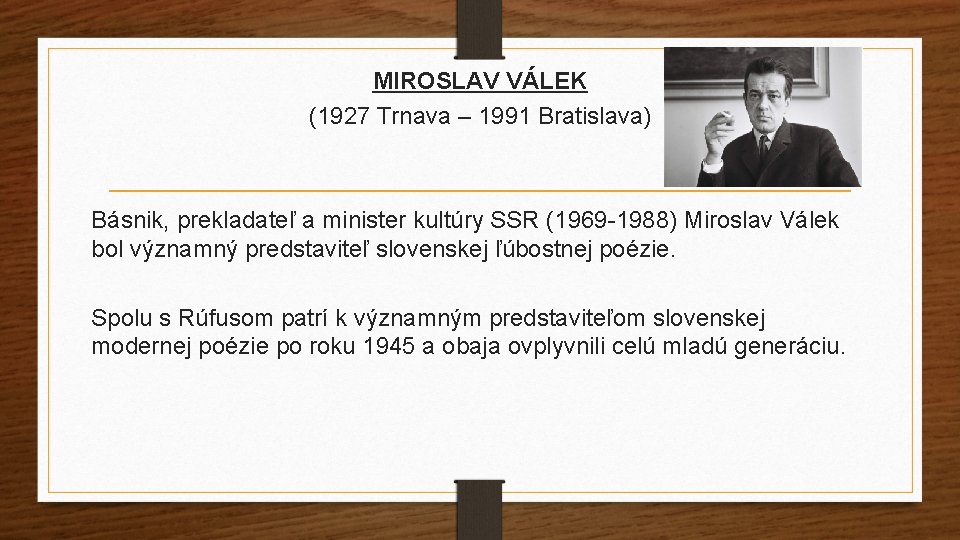 MIROSLAV VÁLEK
(1927 Trnava – 1991 Bratislava)

Básnik, prekladateľ a minister kultúry SSR (1969-1988) Miroslav Válek bol významný predstaviteľ slovenskej ľúbostnej poézie.

Spolu s Rúfusom patrí k významným predstaviteľom slovenskej modernej poézie po roku 1945 a obaja ovplyvnili celú mladú generáciu.